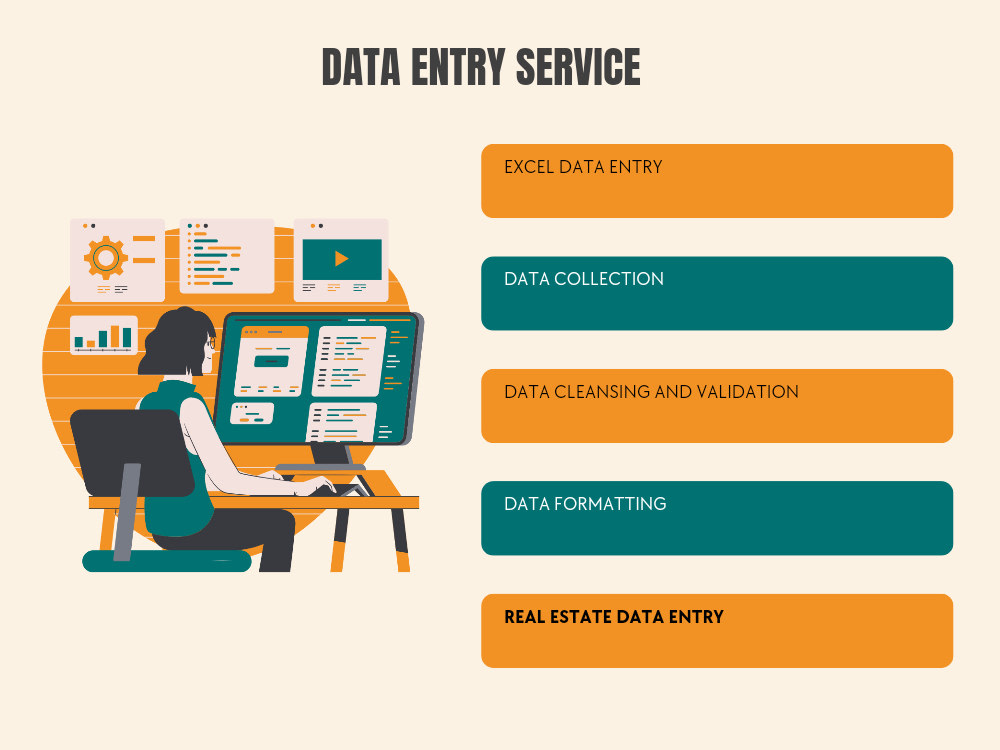 DATA ENTRY SERVICE

EXCEL DATA ENTRY

DATA COLLECTION

DATA CLEANSING AND VALIDATION

DATA FORMATTING

REAL ESTATE DATA ENTRY